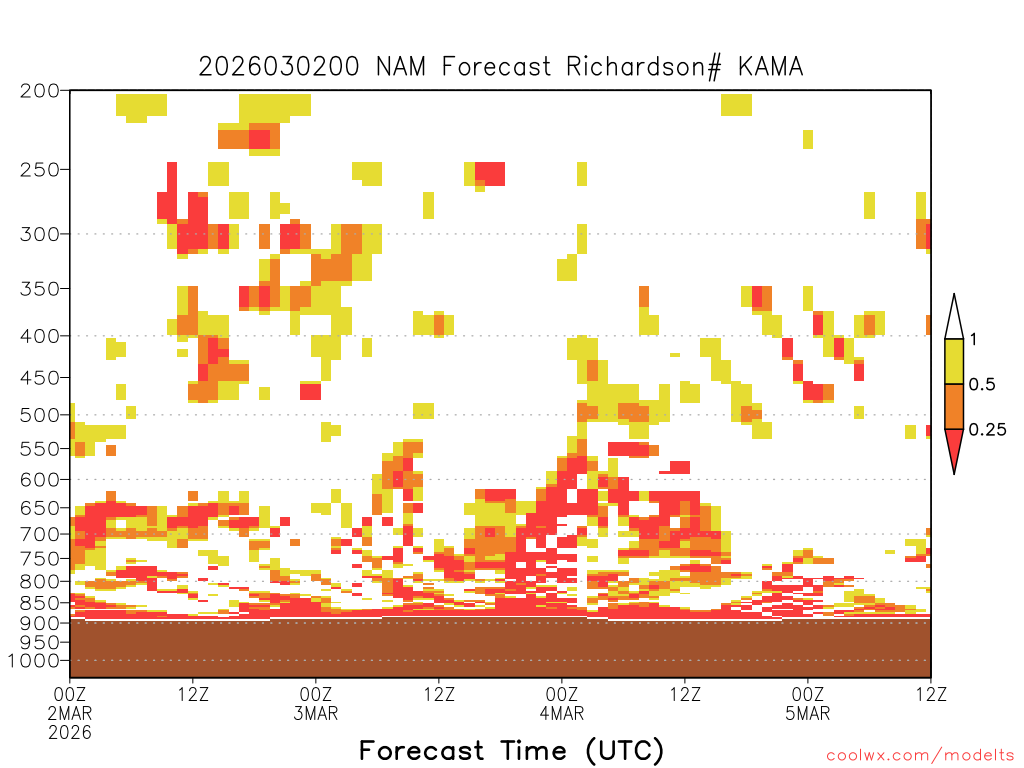 2026030200 NAM Forecast Richardson# KAMA

200
250
300
350
400
450
500
550
600
650
700
750
800
850
900
950
1000

1
0.5
0.25

00Z 2MAR 2026
12Z
00Z 3MAR
12Z
00Z 4MAR
12Z
00Z 5MAR
12Z

Forecast Time (UTC)

coolwx.com/modelts